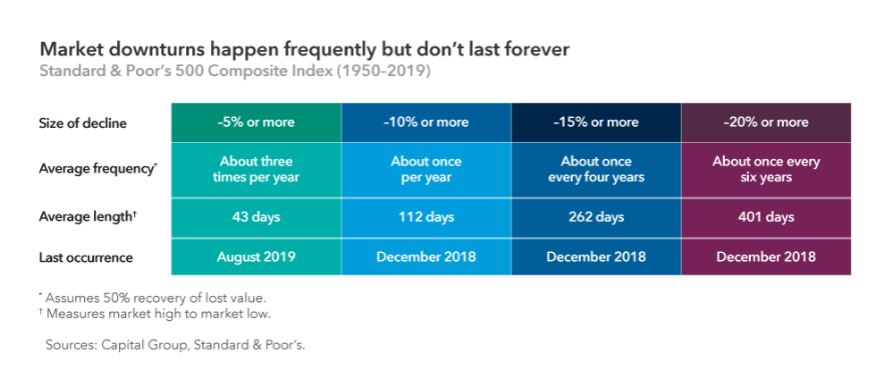 Market downturns happen frequently but don't last forever
Standard & Poor's 500 Composite Index (1950-2019)

| Size of decline | -5% or more | -10% or more | -15% or more | -20% or more |
|---|---|---|---|---|
| Average frequency* | About three times per year | About once per year | About once every four years | About once every six years |
| Average length† | 43 days | 112 days | 262 days | 401 days |
| Last occurrence | August 2019 | December 2018 | December 2018 | December 2018 |

* Assumes 50% recovery of lost value.
† Measures market high to market low.

Sources: Capital Group, Standard & Poor's.